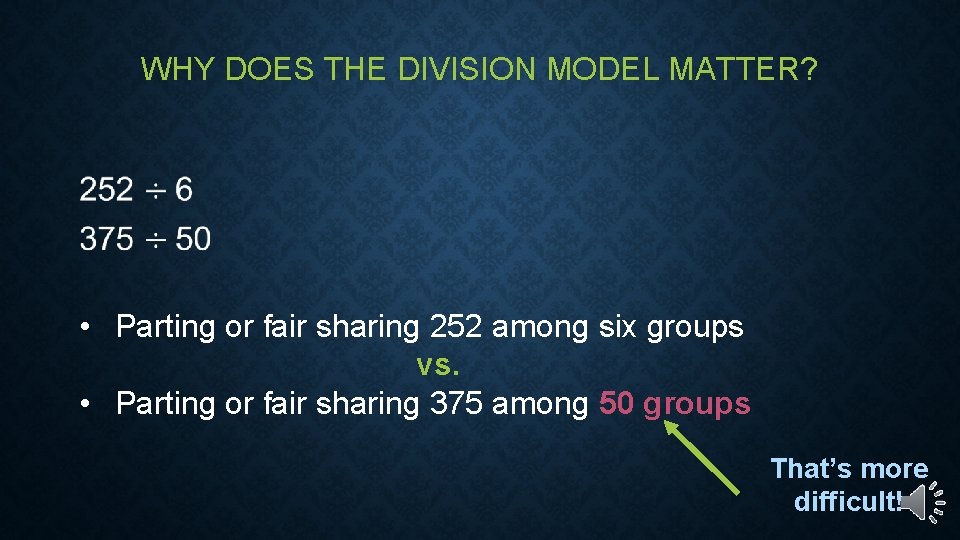 WHY DOES THE DIVISION MODEL MATTER?

$252 \div 6$
$375 \div 50$

• Parting or fair sharing 252 among six groups
vs.
• Parting or fair sharing 375 among 50 groups

That's more difficult!